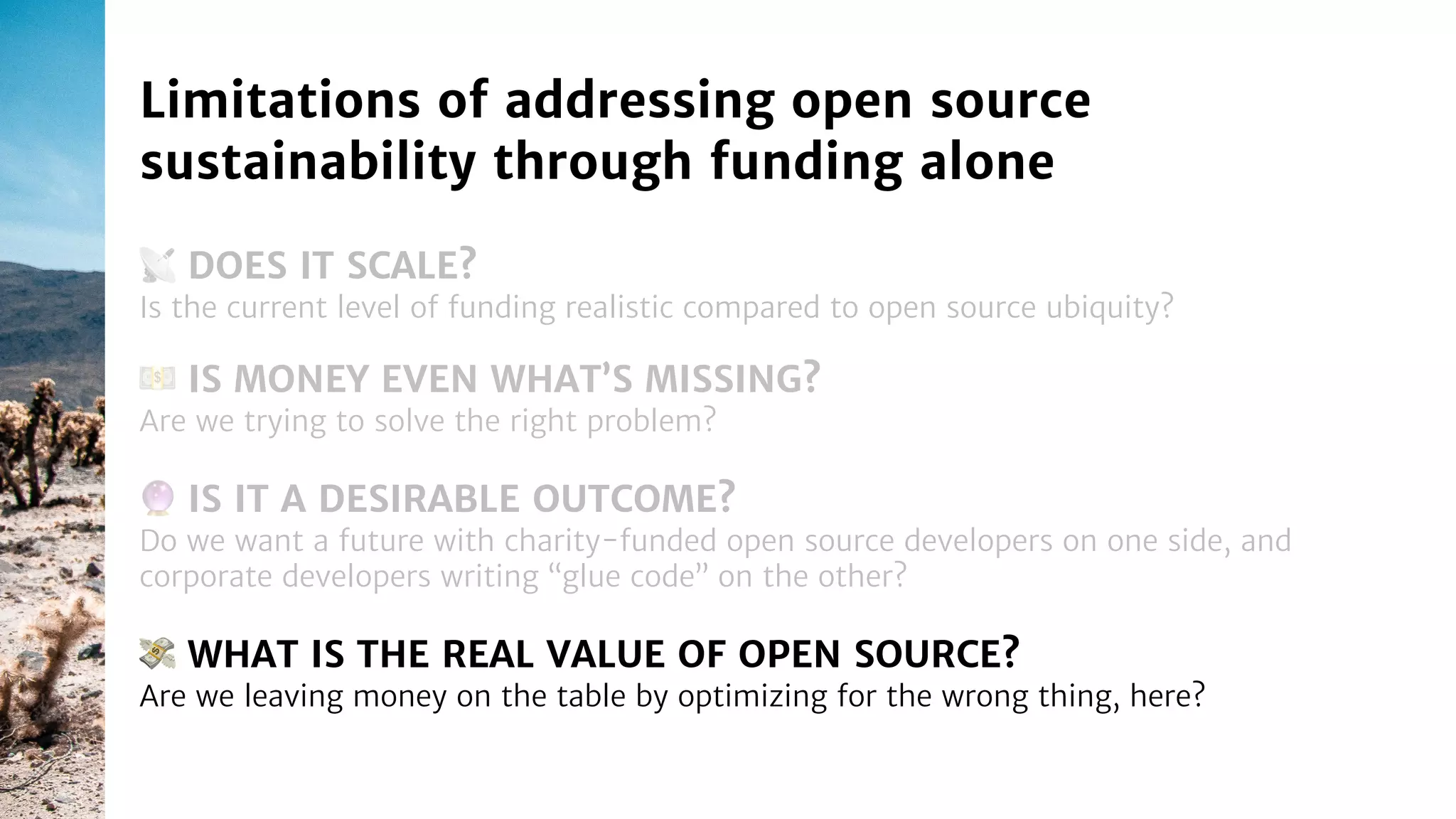 Limitations of addressing open source sustainability through funding alone

📡 DOES IT SCALE?
Is the current level of funding realistic compared to open source ubiquity?

💵 IS MONEY EVEN WHAT'S MISSING?
Are we trying to solve the right problem?

🔮 IS IT A DESIRABLE OUTCOME?
Do we want a future with charity-funded open source developers on one side, and corporate developers writing "glue code" on the other?

💸 WHAT IS THE REAL VALUE OF OPEN SOURCE?
Are we leaving money on the table by optimizing for the wrong thing, here?